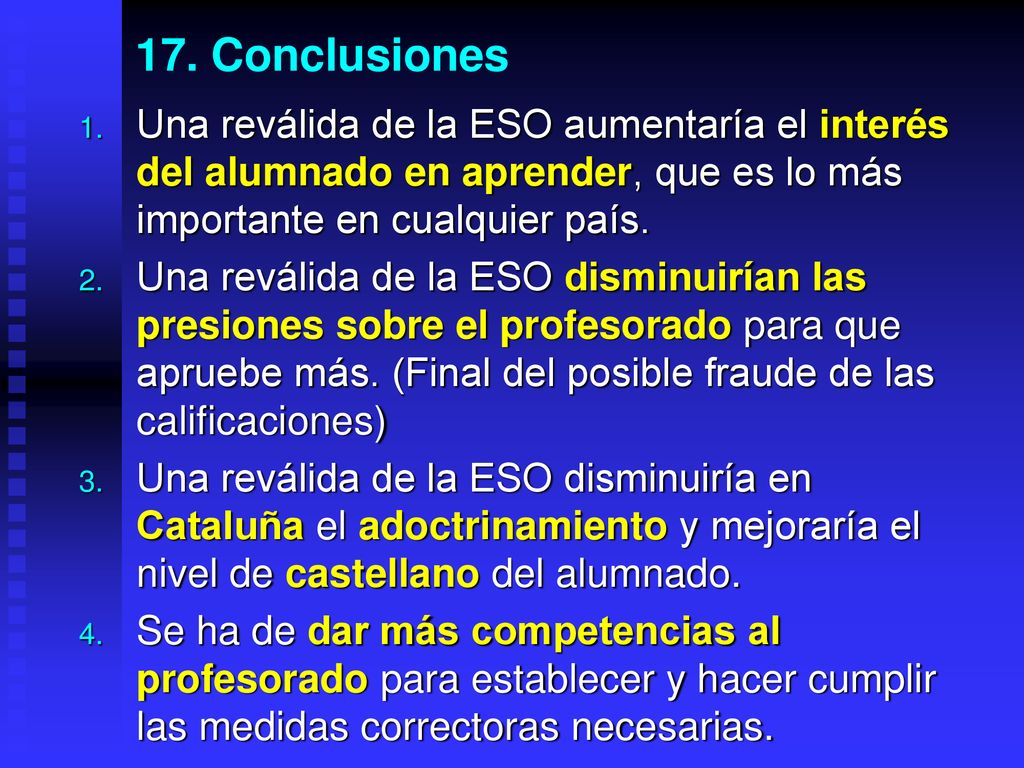 17. Conclusiones

1. Una reválida de la ESO aumentaría el interés del alumnado en aprender, que es lo más importante en cualquier país.
2. Una reválida de la ESO disminuirían las presiones sobre el profesorado para que apruebe más. (Final del posible fraude de las calificaciones)
3. Una reválida de la ESO disminuiría en Cataluña el adoctrinamiento y mejoraría el nivel de castellano del alumnado.
4. Se ha de dar más competencias al profesorado para establecer y hacer cumplir las medidas correctoras necesarias.